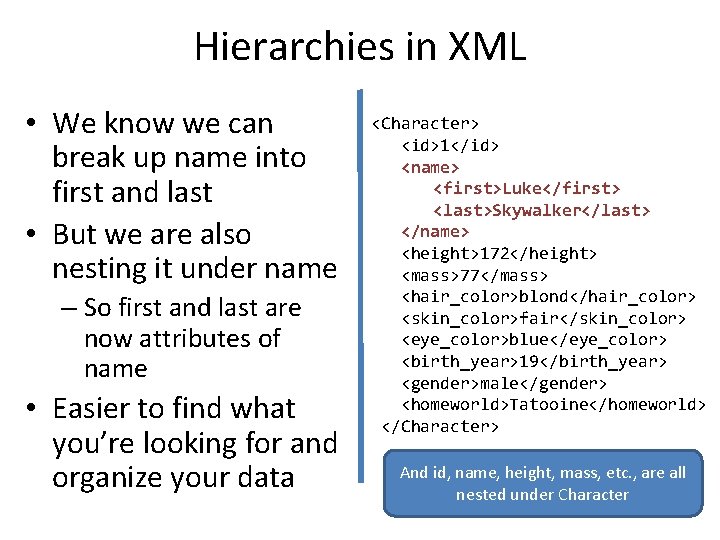 Hierarchies in XML

• We know we can break up name into first and last
• But we are also nesting it under name
– So first and last are now attributes of name
• Easier to find what you're looking for and organize your data

<Character>
<id>1</id>
<name>
<first>Luke</first>
<last>Skywalker</last>
</name>
<height>172</height>
<mass>77</mass>
<hair_color>blond</hair_color>
<skin_color>fair</skin_color>
<eye_color>blue</eye_color>
<birth_year>19</birth_year>
<gender>male</gender>
<homeworld>Tatooine</homeworld>
</Character>

And id, name, height, mass, etc., are all nested under Character